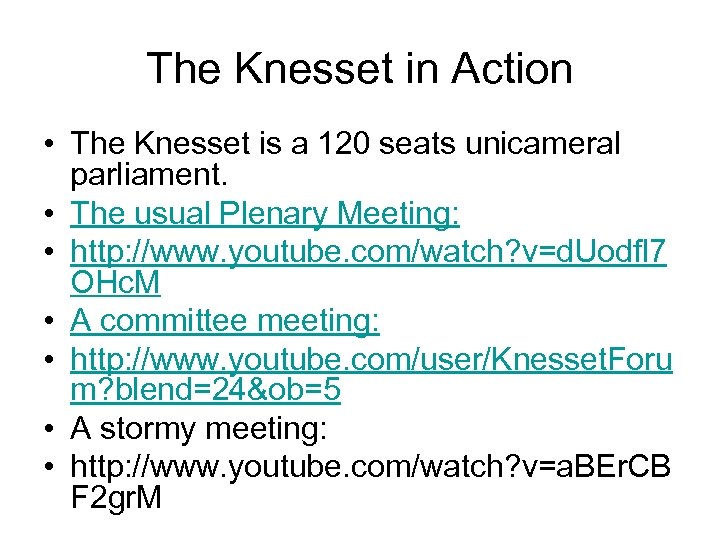 The Knesset in Action

• The Knesset is a 120 seats unicameral parliament.
• The usual Plenary Meeting:
• http://www.youtube.com/watch?v=dUodfl7OHcM
• A committee meeting:
• http://www.youtube.com/user/KnessetForum?blend=24&ob=5
• A stormy meeting:
• http://www.youtube.com/watch?v=aBErCBF2grM